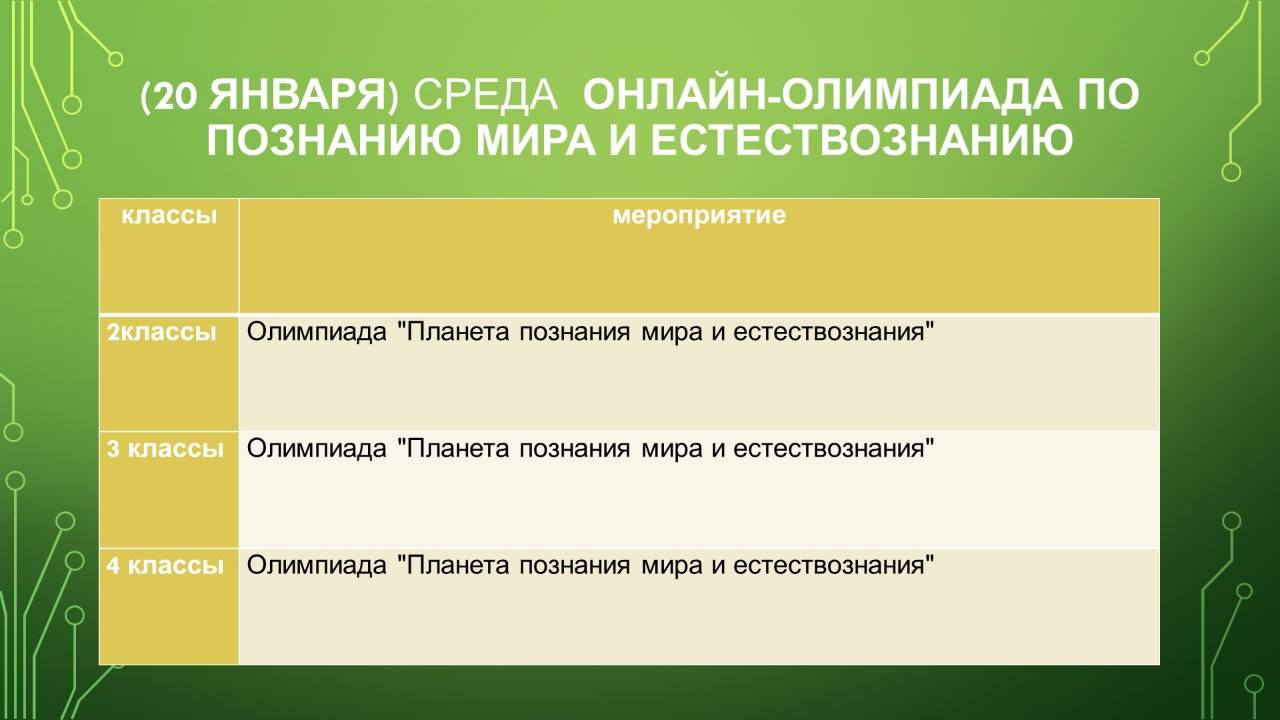 (20 ЯНВАРЯ) СРЕДА ОНЛАЙН-ОЛИМПИАДА ПО ПОЗНАНИЮ МИРА И ЕСТЕСТВОЗНАНИЮ

| классы | мероприятие |
|---|---|
| 2классы | Олимпиада "Планета познания мира и естествознания" |
| 3 классы | Олимпиада "Планета познания мира и естествознания" |
| 4 классы | Олимпиада "Планета познания мира и естествознания" |